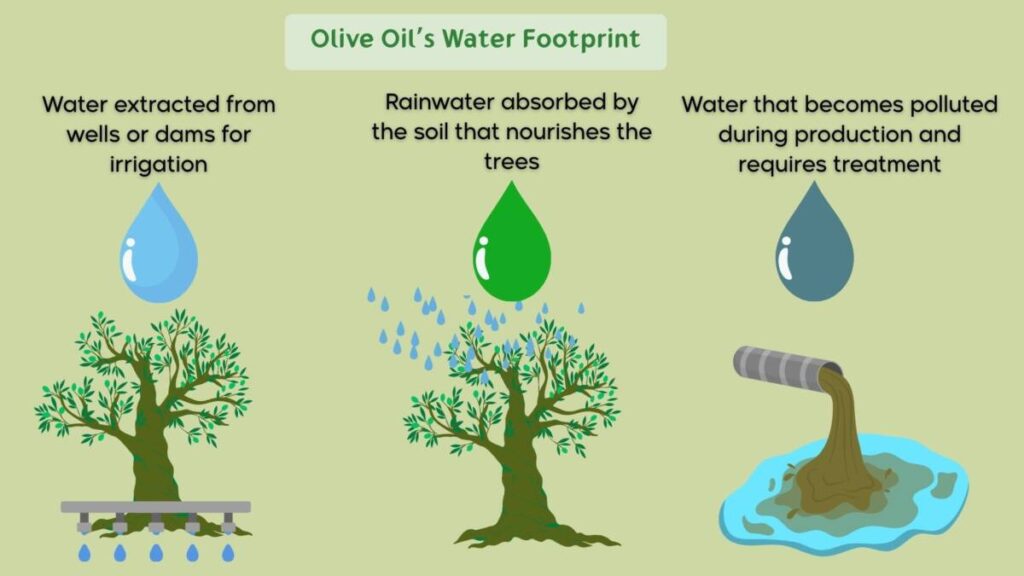 Olive Oil's Water Footprint

Water extracted from wells or dams for irrigation

Rainwater absorbed by the soil that nourishes the trees

Water that becomes polluted during production and requires treatment